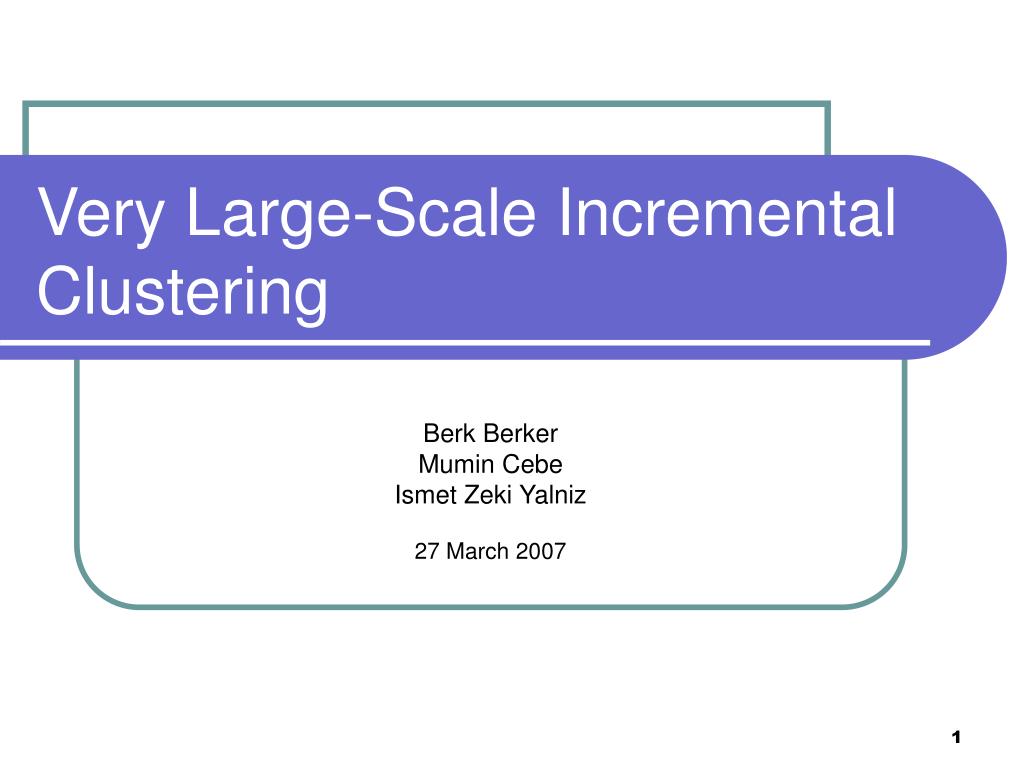 Very Large-Scale Incremental Clustering

Berk Berker
Mumin Cebe
Ismet Zeki Yalniz

27 March 2007

1